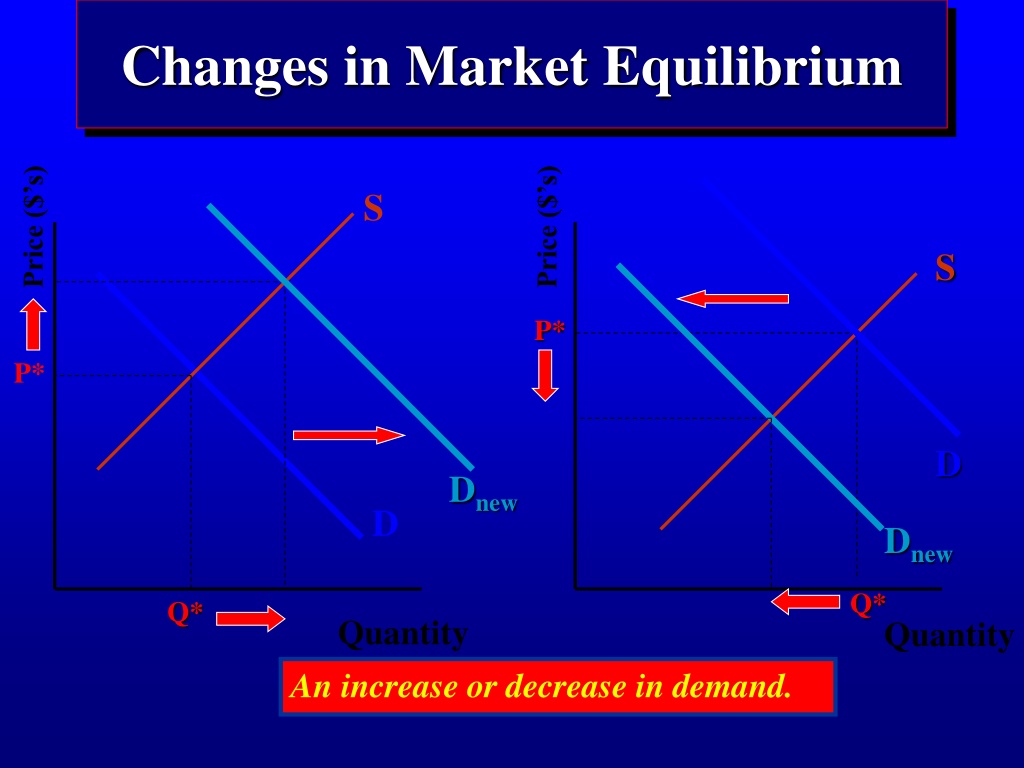 Changes in Market Equilibrium

Price ($'s)

S

P*

$D_{new}$

D

Q*

Quantity

Price ($'s)

S

P*

D

$D_{new}$

Q*

Quantity

An increase or decrease in demand.